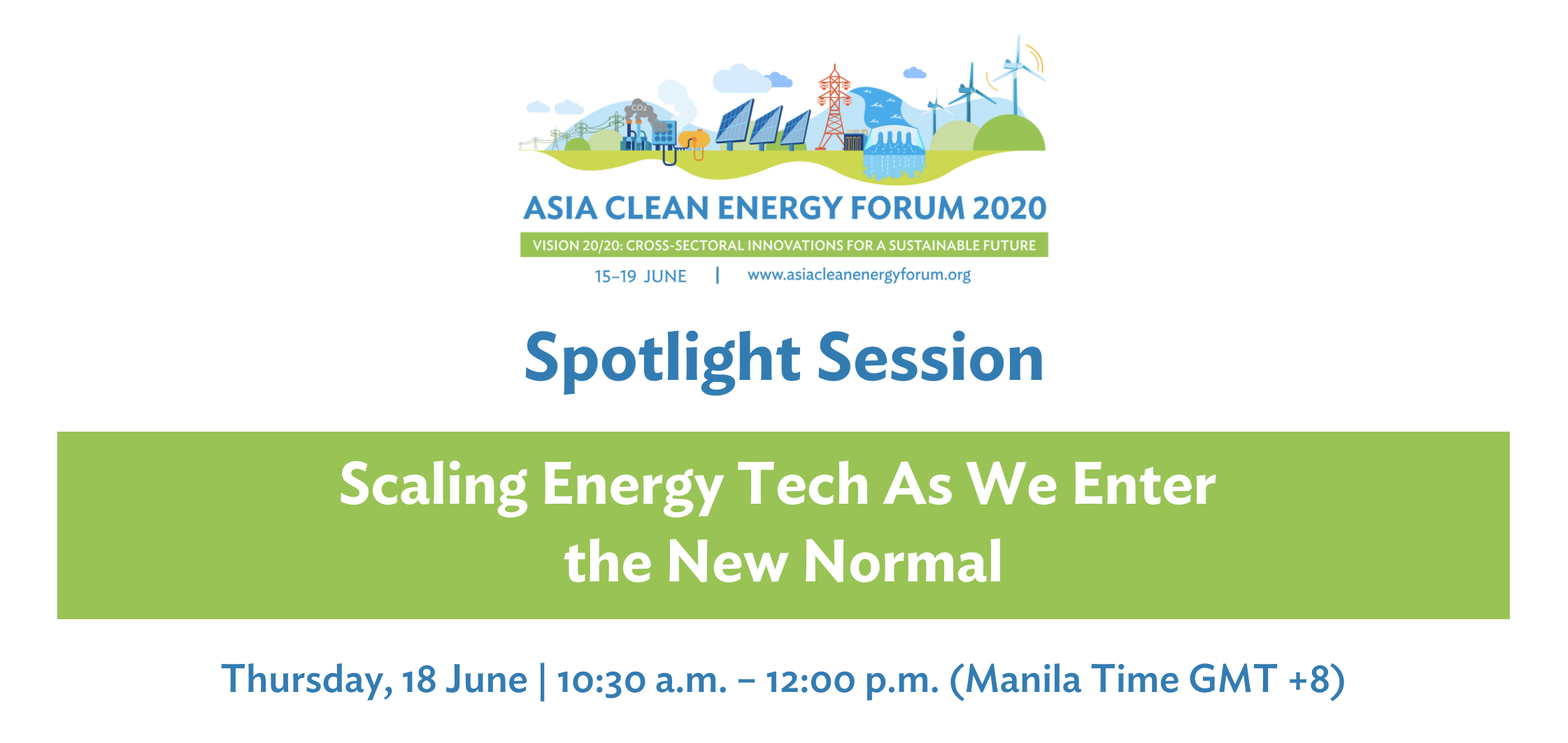 $CO_2$

ASIA CLEAN ENERGY FORUM 2020

VISION 20/20: CROSS-SECTORAL INNOVATIONS FOR A SUSTAINABLE FUTURE

15–19 JUNE | www.asiacleanenergyforum.org

Spotlight Session

Scaling Energy Tech As We Enter the New Normal

Thursday, 18 June | 10:30 a.m. – 12:00 p.m. (Manila Time GMT +8)